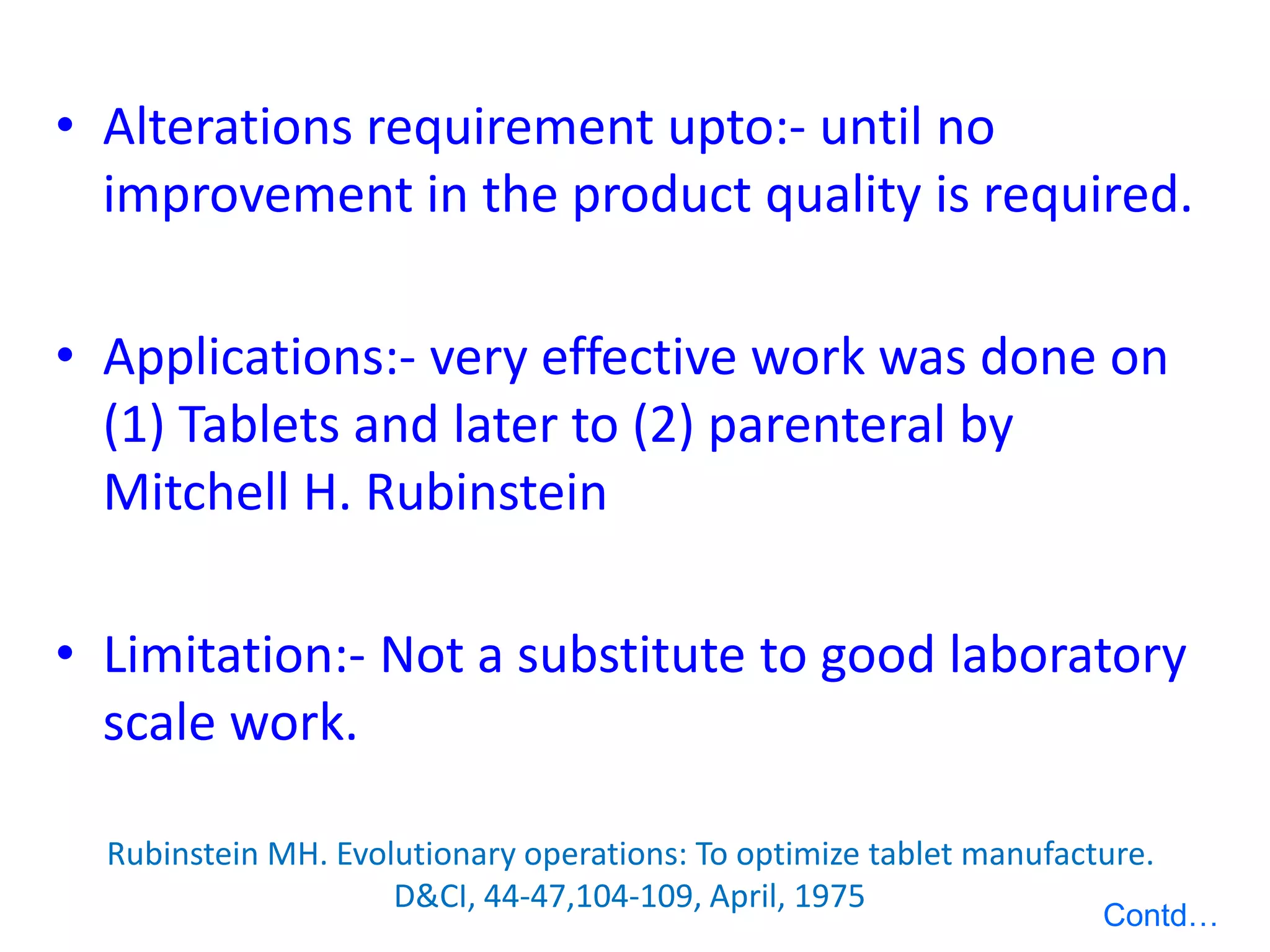 • Alterations requirement upto:- until no improvement in the product quality is required.

• Applications:- very effective work was done on (1) Tablets and later to (2) parenteral by Mitchell H. Rubinstein

• Limitation:- Not a substitute to good laboratory scale work.

Rubinstein MH. Evolutionary operations: To optimize tablet manufacture. D&CI, 44-47,104-109, April, 1975

Contd…